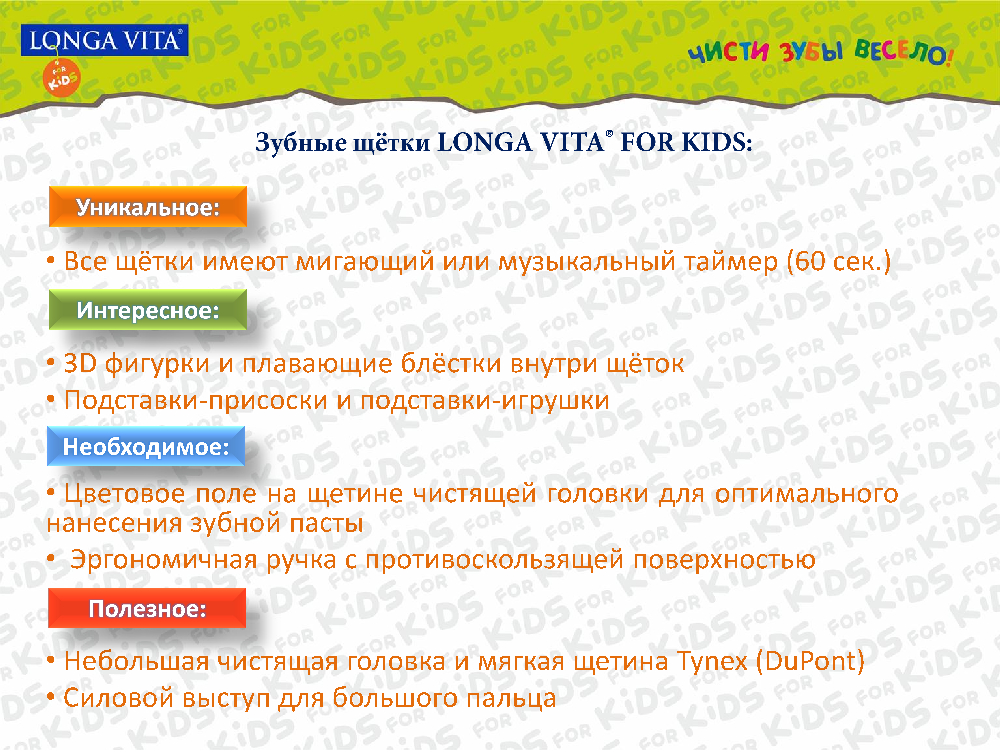 LONGA VITA®

FOR KiDS

ЧИСТИ ЗУБЫ ВЕСЕЛО!

Зубные щётки LONGA VITA® FOR KIDS:

Уникальное:

• Все щётки имеют мигающий или музыкальный таймер (60 сек.)

Интересное:

• 3D фигурки и плавающие блёстки внутри щёток
• Подставки-присоски и подставки-игрушки

Необходимое:

• Цветовое поле на щетине чистящей головки для оптимального нанесения зубной пасты
• Эргономичная ручка с противоскользящей поверхностью

Полезное:

• Небольшая чистящая головка и мягкая щетина Tynex (DuPont)
• Силовой выступ для большого пальца